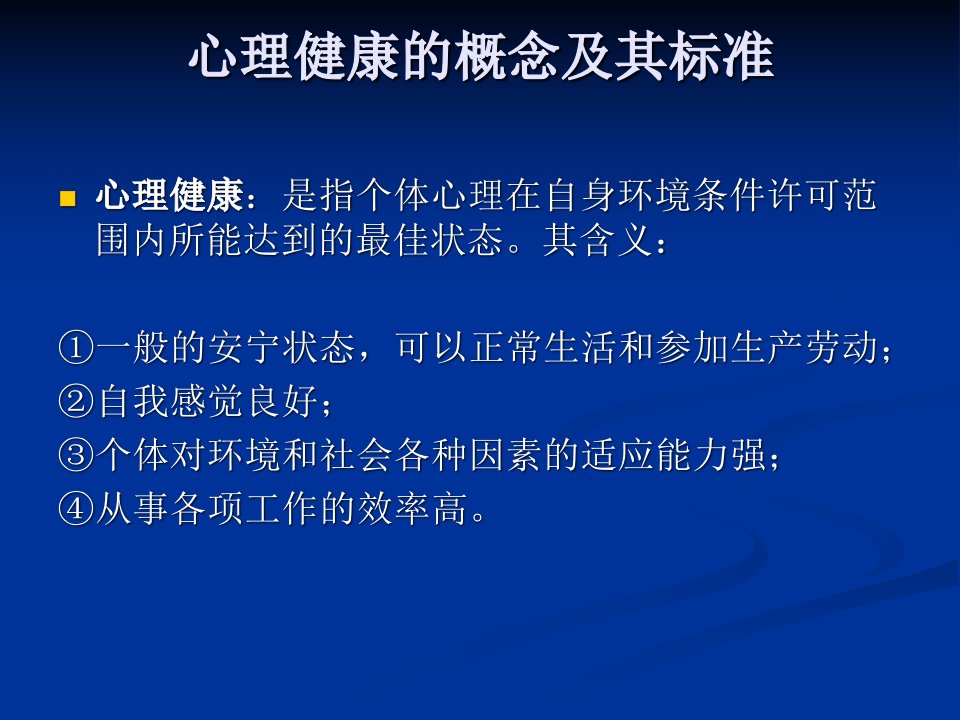 心理健康的概念及其标准

心理健康：是指个体心理在自身环境条件许可范围内所能达到的最佳状态。其含义：

①一般的安宁状态，可以正常生活和参加生产劳动；
②自我感觉良好；
③个体对环境和社会各种因素的适应能力强；
④从事各项工作的效率高。